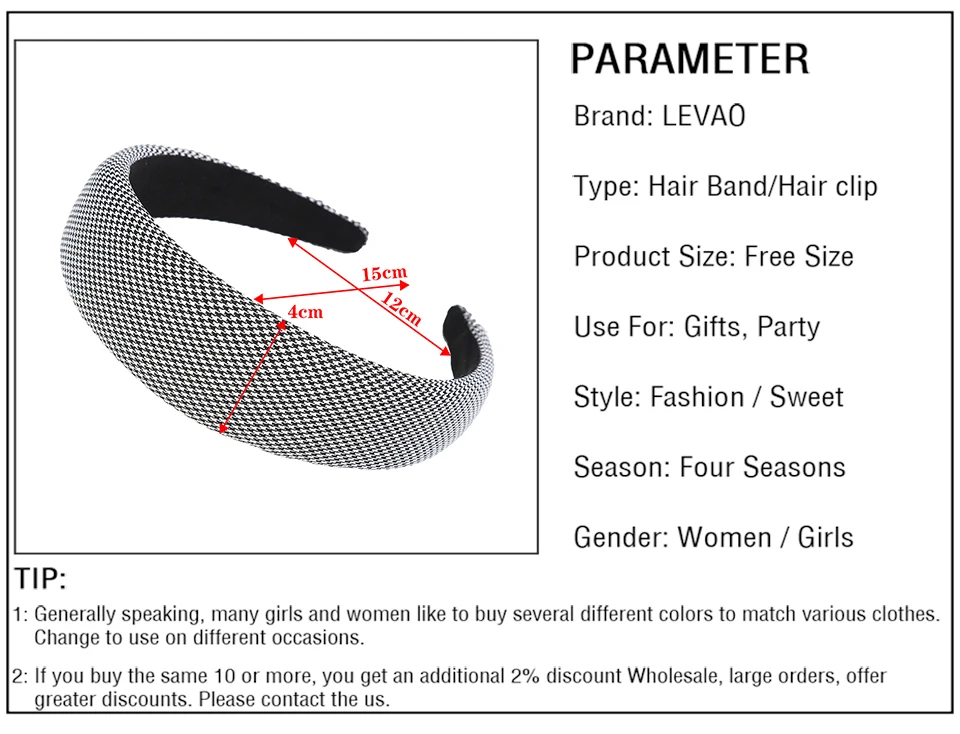 15cm
12cm
4cm

PARAMETER

Brand: LEVAO

Type: Hair Band/Hair clip

Product Size: Free Size

Use For: Gifts, Party

Style: Fashion / Sweet

Season: Four Seasons

Gender: Women / Girls

TIP:

1: Generally speaking, many girls and women like to buy several different colors to match various clothes. Change to use on different occasions.

2: If you buy the same 10 or more, you get an additional 2% discount Wholesale, large orders, offer greater discounts. Please contact the us.